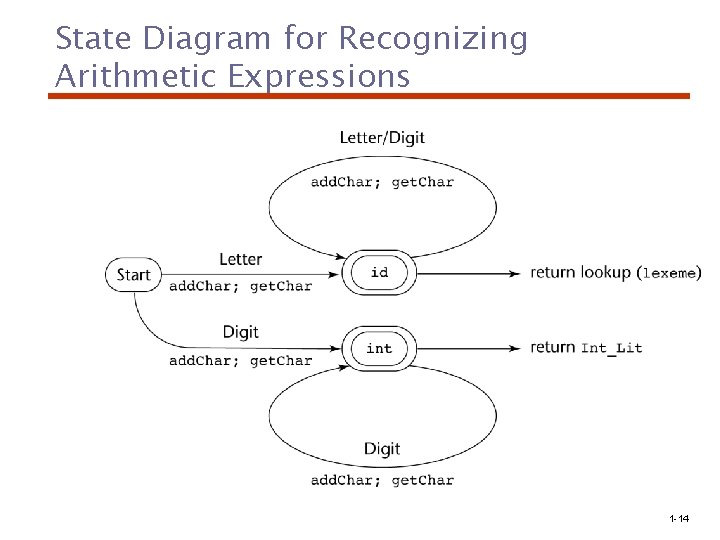 State Diagram for Recognizing Arithmetic Expressions

Letter/Digit

addChar; getChar

Start

Letter

addChar; getChar

id

return lookup (lexeme)

Digit

addChar; getChar

int

return Int_Lit

Digit

addChar; getChar

1-14